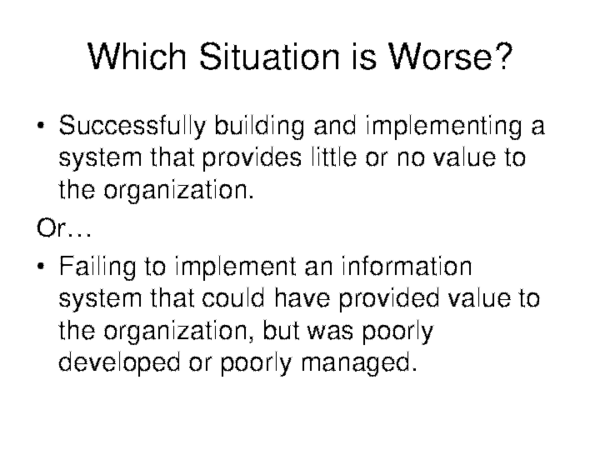 Which Situation is Worse?

• Successfully building and implementing a system that provides little or no value to the organization.

Or…

• Failing to implement an information system that could have provided value to the organization, but was poorly developed or poorly managed.